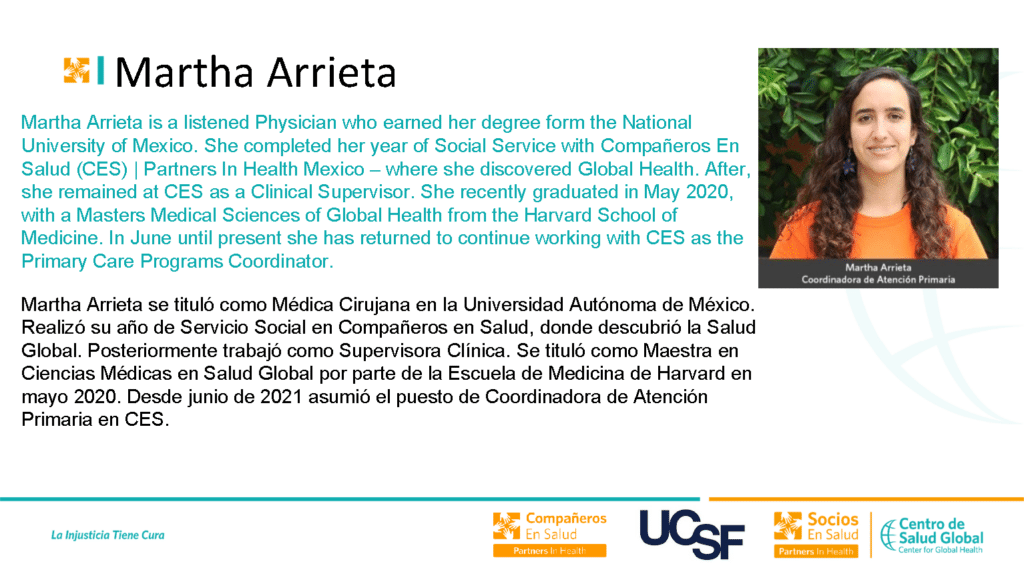 Martha Arrieta

Martha Arrieta is a listened Physician who earned her degree form the National University of Mexico. She completed her year of Social Service with Compañeros En Salud (CES) | Partners In Health Mexico – where she discovered Global Health. After, she remained at CES as a Clinical Supervisor. She recently graduated in May 2020, with a Masters Medical Sciences of Global Health from the Harvard School of Medicine. In June until present she has returned to continue working with CES as the Primary Care Programs Coordinator.

Martha Arrieta
Coordinadora de Atención Primaria

Martha Arrieta se tituló como Médica Cirujana en la Universidad Autónoma de México. Realizó su año de Servicio Social en Compañeros en Salud, donde descubrió la Salud Global. Posteriormente trabajó como Supervisora Clínica. Se tituló como Maestra en Ciencias Médicas en Salud Global por parte de la Escuela de Medicina de Harvard en mayo 2020. Desde junio de 2021 asumió el puesto de Coordinadora de Atención Primaria en CES.

La Injusticia Tiene Cura

Compañeros En Salud
Partners In Health

UCSF

Socios En Salud
Partners In Health

Centro de Salud Global
Center for Global Health